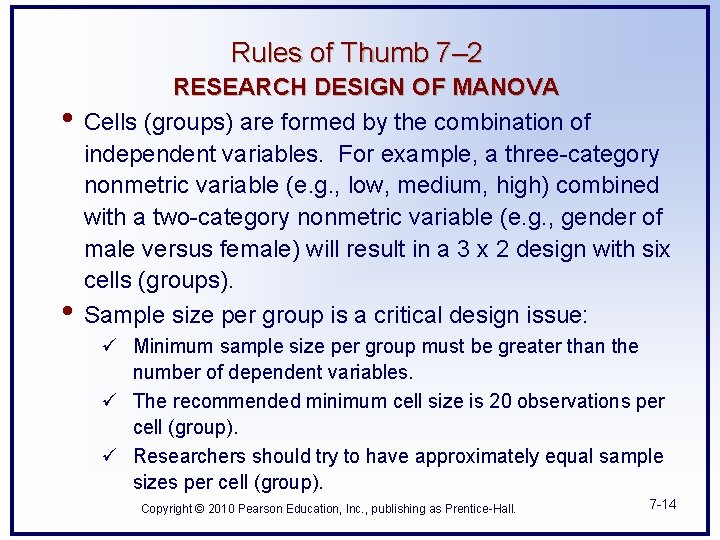 Rules of Thumb 7–2
RESEARCH DESIGN OF MANOVA

• Cells (groups) are formed by the combination of independent variables. For example, a three-category nonmetric variable (e.g., low, medium, high) combined with a two-category nonmetric variable (e.g., gender of male versus female) will result in a 3 x 2 design with six cells (groups).

• Sample size per group is a critical design issue:

✓ Minimum sample size per group must be greater than the number of dependent variables.

✓ The recommended minimum cell size is 20 observations per cell (group).

✓ Researchers should try to have approximately equal sample sizes per cell (group).

Copyright © 2010 Pearson Education, Inc., publishing as Prentice-Hall.

7-14